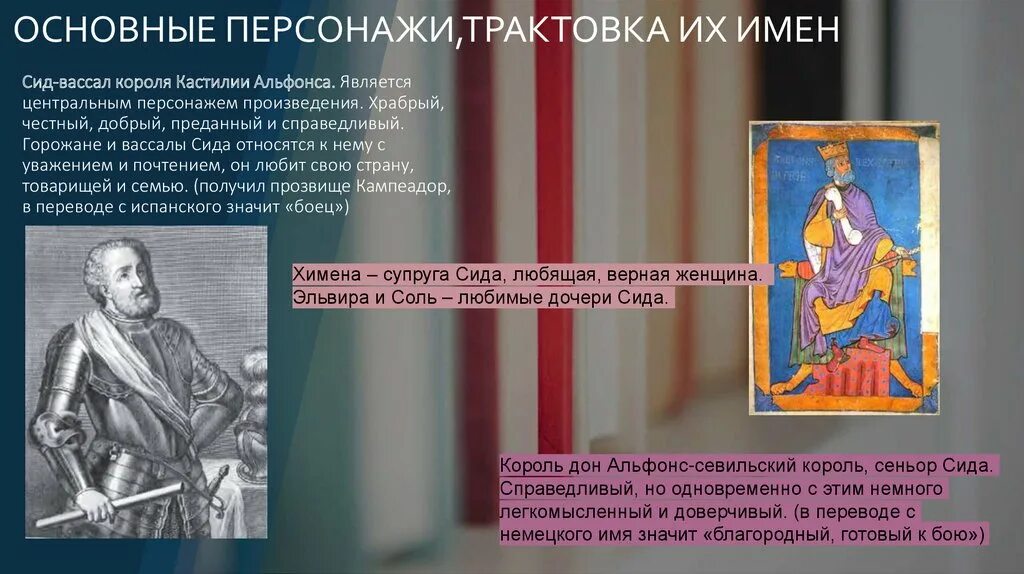 ОСНОВНЫЕ ПЕРСОНАЖИ,ТРАКТОВКА ИХ ИМЕН

Сид-вассал короля Кастилии Альфонса. Является центральным персонажем произведения. Храбрый, честный, добрый, преданный и справедливый. Горожане и вассалы Сида относятся к нему с уважением и почтением, он любит свою страну, товарищей и семью. (получил прозвище Кампеадор, в переводе с испанского значит «боец»)

Химена – супруга Сида, любящая, верная женщина.
Эльвира и Соль – любимые дочери Сида.

Король дон Альфонс-севильский король, сеньор Сида. Справедливый, но одновременно с этим немного легкомысленный и доверчивый. (в переводе с немецкого имя значит «благородный, готовый к бою»)